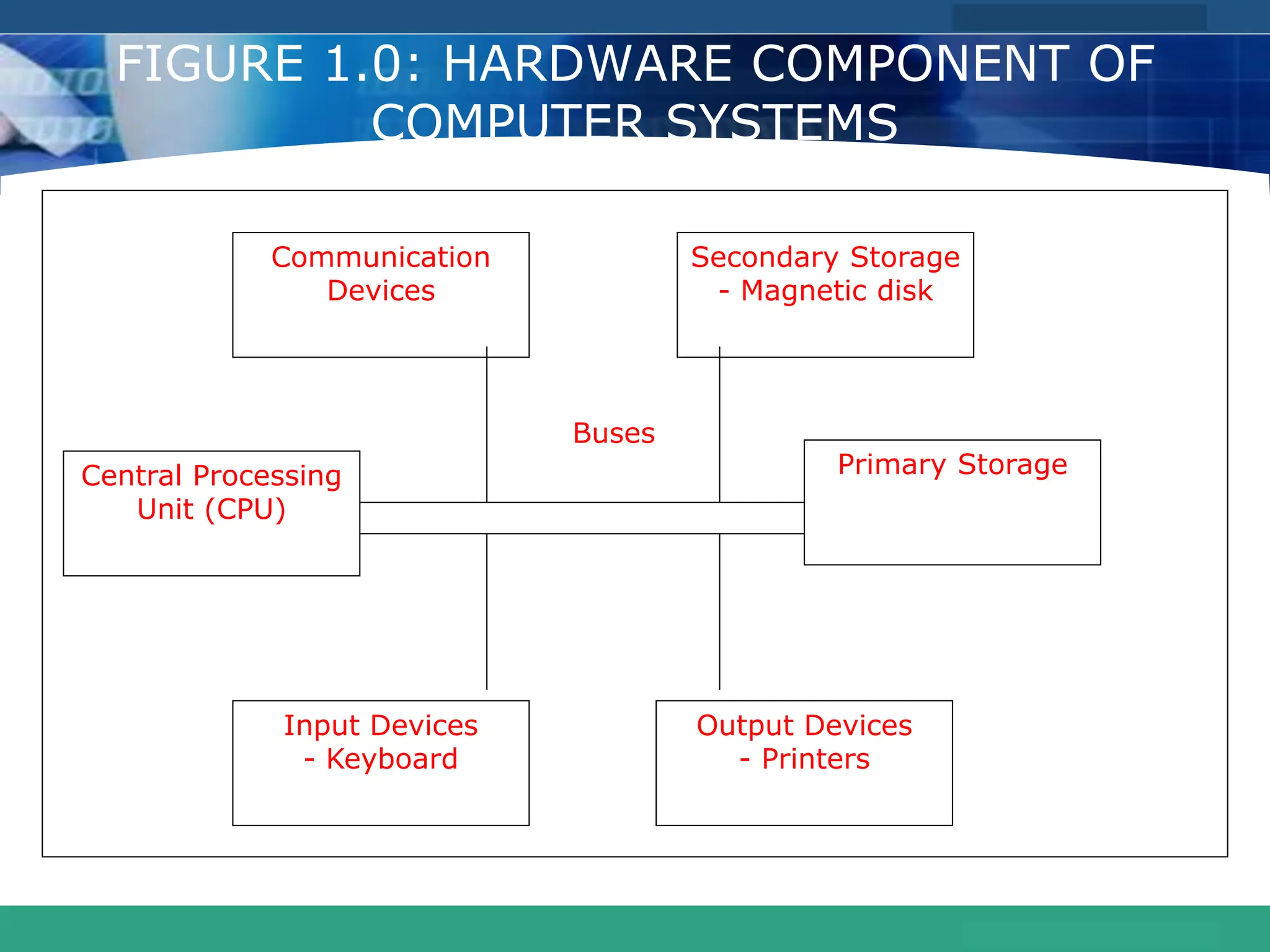 FIGURE 1.0: HARDWARE COMPONENT OF COMPUTER SYSTEMS

Communication Devices

Secondary Storage - Magnetic disk

Buses

Central Processing Unit (CPU)

Primary Storage

Input Devices - Keyboard

Output Devices - Printers